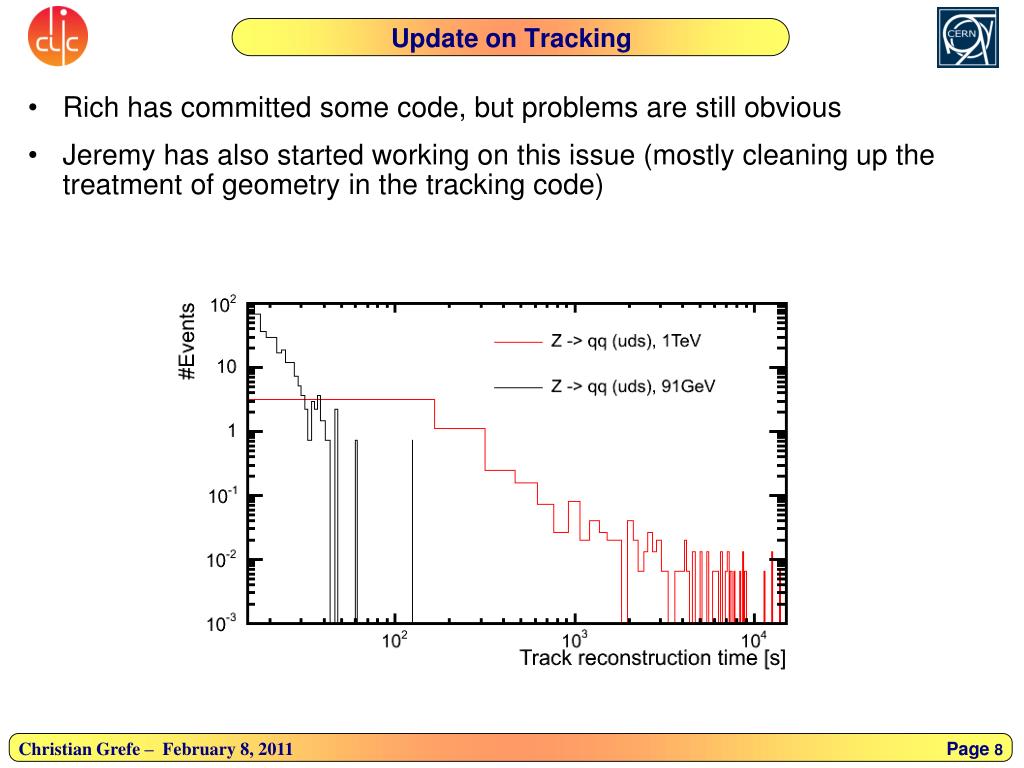 clic

Update on Tracking

CERN

• Rich has committed some code, but problems are still obvious

• Jeremy has also started working on this issue (mostly cleaning up the treatment of geometry in the tracking code)

#Events

$10^2$

10

1

$10^{-1}$

$10^{-2}$

$10^{-3}$

Z -> qq (uds), 1TeV

Z -> qq (uds), 91GeV

$10^2$

$10^3$

$10^4$

Track reconstruction time [s]

Christian Grefe – February 8, 2011

Page 8